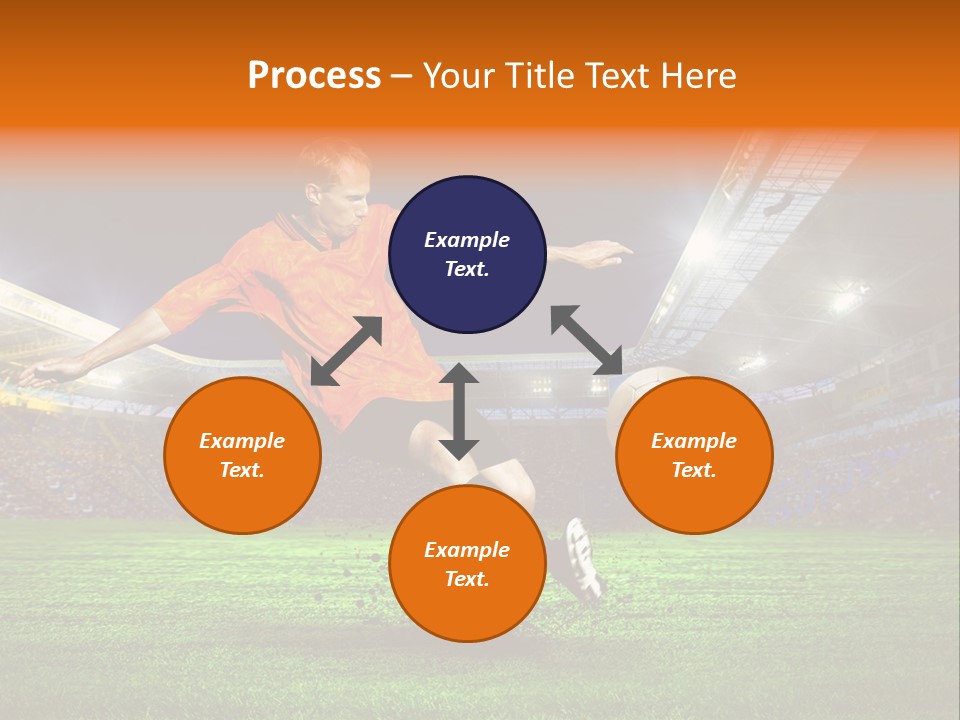 Process – Your Title Text Here

Example Text.

Example Text.

Example Text.

Example Text.